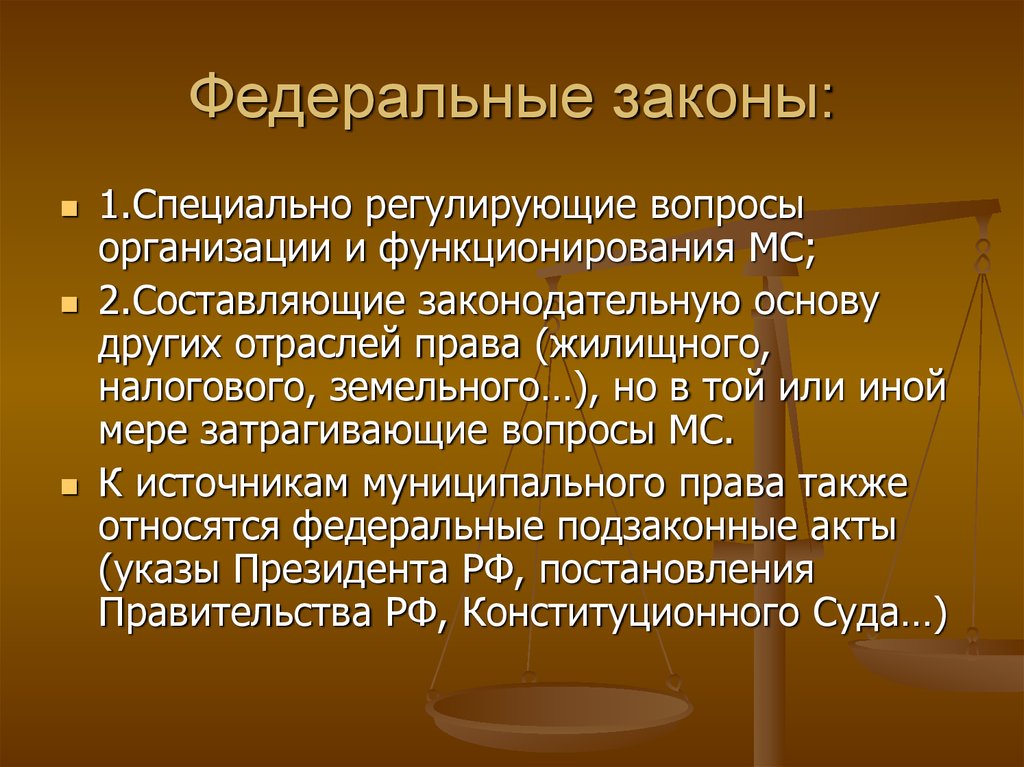 Федеральные законы:

1.Специально регулирующие вопросы организации и функционирования МС;

2.Составляющие законодательную основу других отраслей права (жилищного, налогового, земельного…), но в той или иной мере затрагивающие вопросы МС.

К источникам муниципального права также относятся федеральные подзаконные акты (указы Президента РФ, постановления Правительства РФ, Конституционного Суда…)